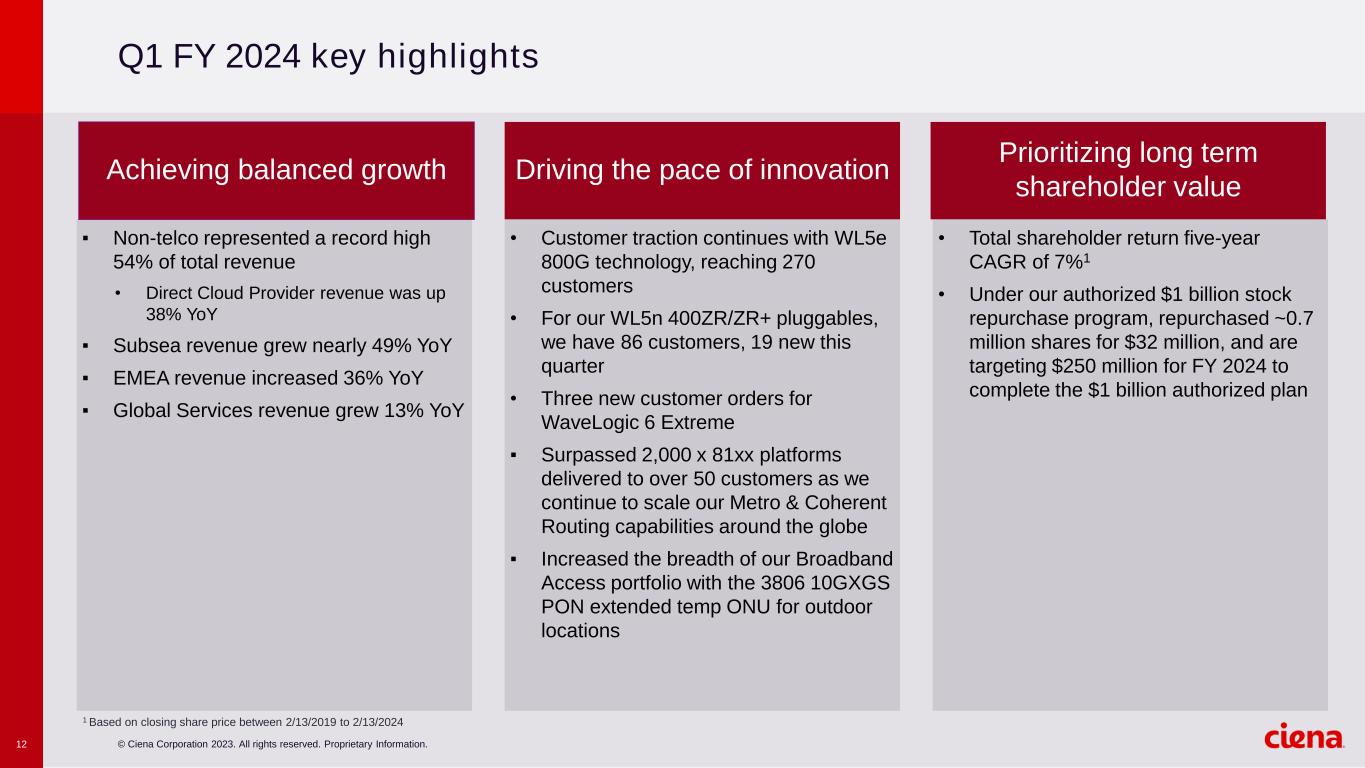 Q1 FY 2024 key highlights

Achieving balanced growth

▪ Non-telco represented a record high 54% of total revenue

• Direct Cloud Provider revenue was up 38% YoY

▪ Subsea revenue grew nearly 49% YoY

▪ EMEA revenue increased 36% YoY

▪ Global Services revenue grew 13% YoY

Driving the pace of innovation

• Customer traction continues with WL5e 800G technology, reaching 270 customers

• For our WL5n 400ZR/ZR+ pluggables, we have 86 customers, 19 new this quarter

• Three new customer orders for WaveLogic 6 Extreme

▪ Surpassed 2,000 x 81xx platforms delivered to over 50 customers as we continue to scale our Metro & Coherent Routing capabilities around the globe

▪ Increased the breadth of our Broadband Access portfolio with the 3806 10GXGS PON extended temp ONU for outdoor locations

Prioritizing long term shareholder value

• Total shareholder return five-year CAGR of 7%$^1$

• Under our authorized $1 billion stock repurchase program, repurchased ~0.7 million shares for $32 million, and are targeting $250 million for FY 2024 to complete the $1 billion authorized plan

$^1$ Based on closing share price between 2/13/2019 to 2/13/2024

12

© Ciena Corporation 2023. All rights reserved. Proprietary Information.

ciena